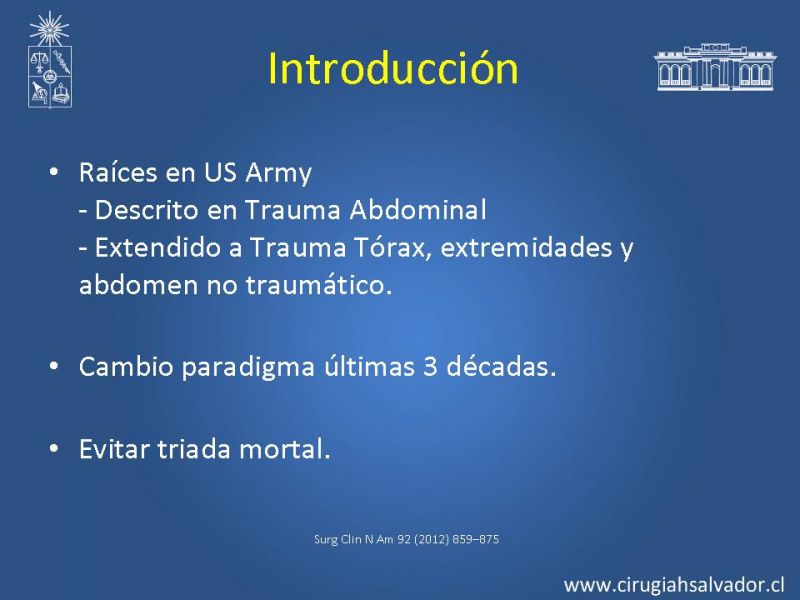 Introducción

• Raíces en US Army
- Descrito en Trauma Abdominal
- Extendido a Trauma Tórax, extremidades y abdomen no traumático.

• Cambio paradigma últimas 3 décadas.

• Evitar triada mortal.

Surg Clin N Am 92 (2012) 859–875

www.cirugiahsalvador.cl